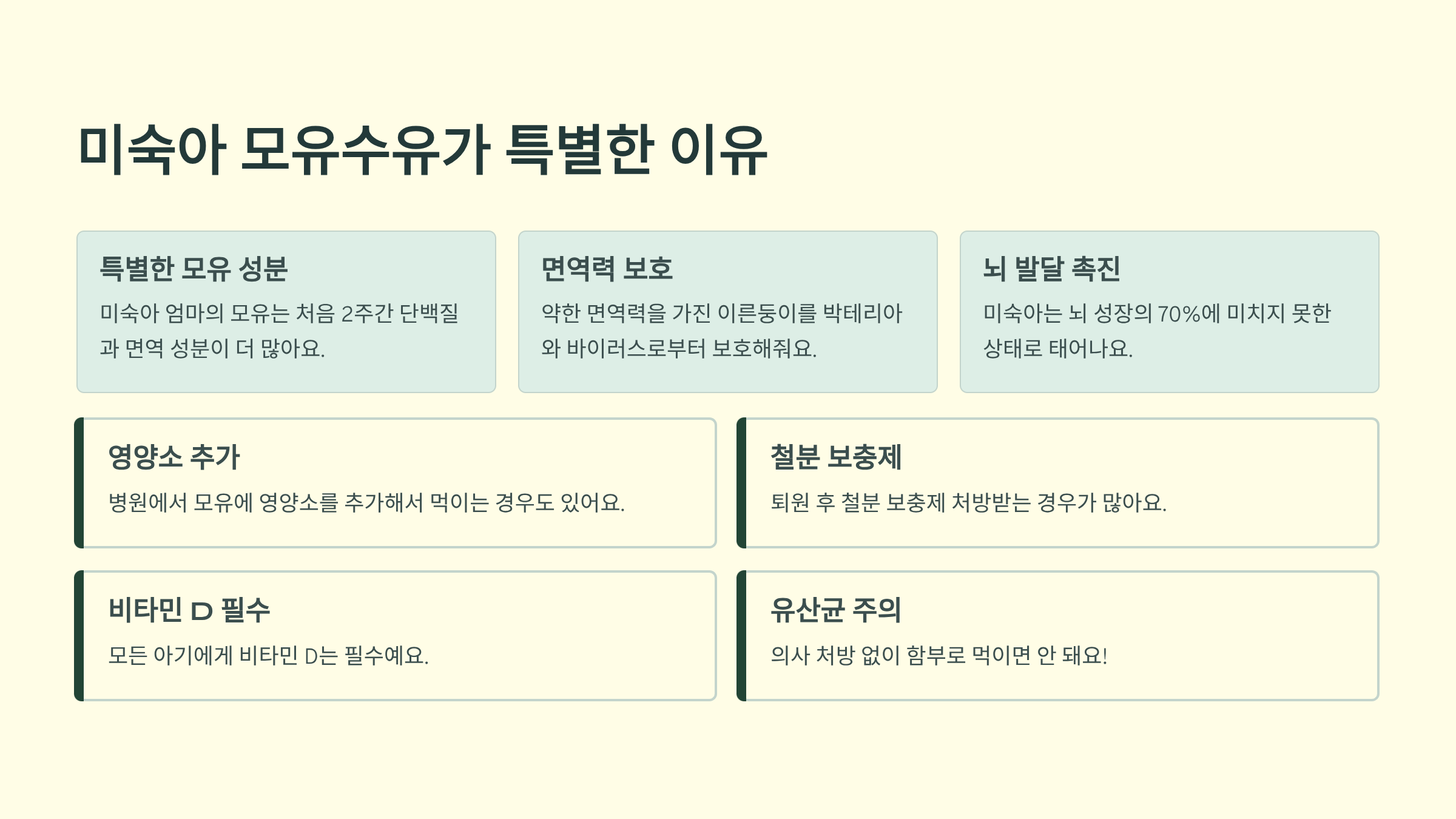 미숙아 모유수유가 특별한 이유

특별한 모유 성분

미숙아 엄마의 모유는 처음 2주간 단백질과 면역 성분이 더 많아요.

면역력 보호

약한 면역력을 가진 이른둥이를 박테리아와 바이러스로부터 보호해줘요.

뇌 발달 촉진

미숙아는 뇌 성장의 70%에 미치지 못한 상태로 태어나요.

영양소 추가

병원에서 모유에 영양소를 추가해서 먹이는 경우도 있어요.

철분 보충제

퇴원 후 철분 보충제 처방받는 경우가 많아요.

비타민 D 필수

모든 아기에게 비타민 D는 필수예요.

유산균 주의

의사 처방 없이 함부로 먹이면 안 돼요!